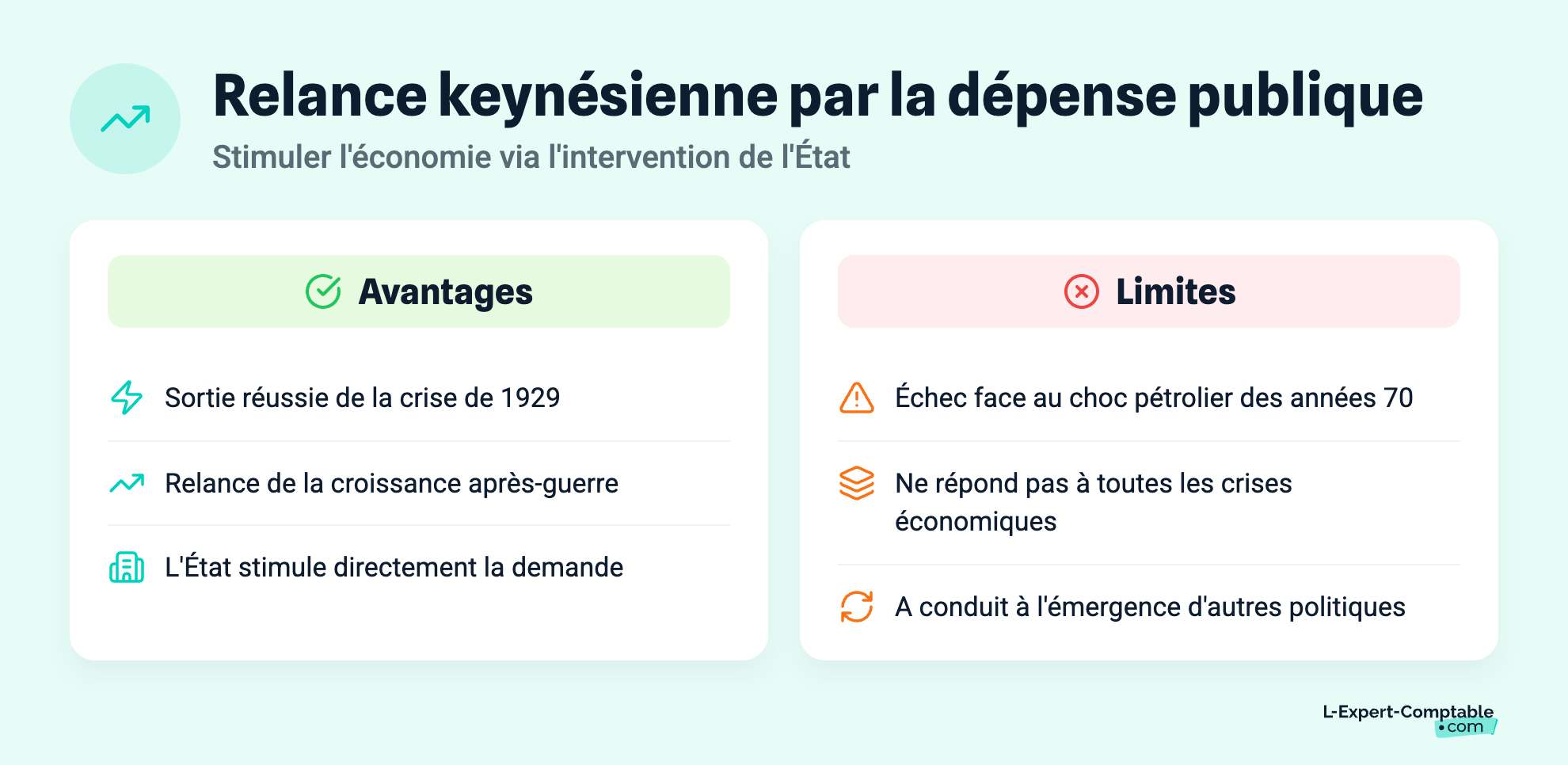 Relance keynésienne par la dépense publique

Stimuler l'économie via l'intervention de l'État

Avantages

Sortie réussie de la crise de 1929

Relance de la croissance après-guerre

L'État stimule directement la demande

Limites

Échec face au choc pétrolier des années 70

Ne répond pas à toutes les crises économiques

A conduit à l'émergence d'autres politiques

L-Expert-Comptable .com